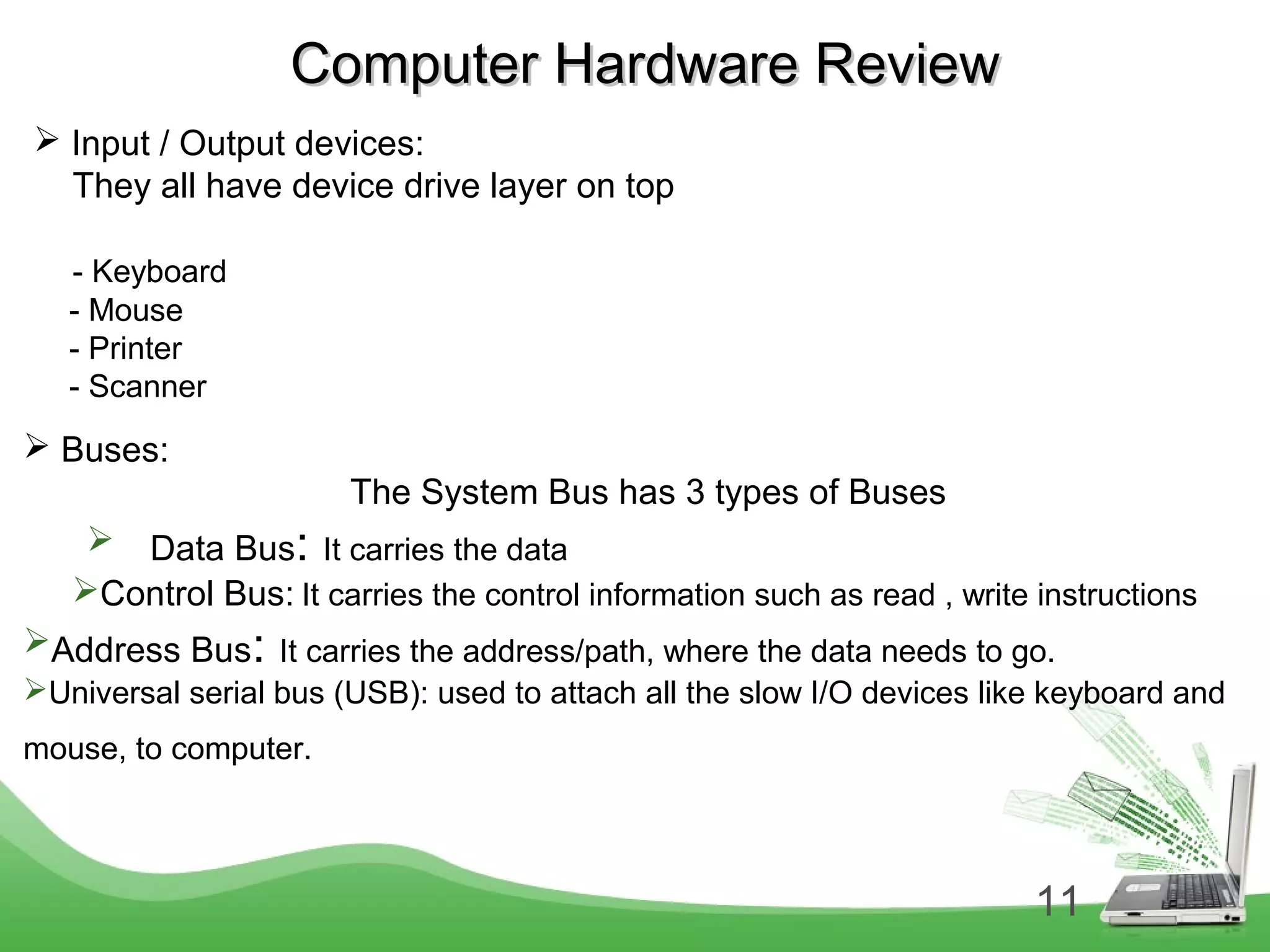 Computer Hardware Review

➢ Input / Output devices:
They all have device drive layer on top

- Keyboard
- Mouse
- Printer
- Scanner

➢ Buses:

The System Bus has 3 types of Buses

➢ Data Bus: It carries the data

➢Control Bus: It carries the control information such as read , write instructions

➢Address Bus: It carries the address/path, where the data needs to go.

➢Universal serial bus (USB): used to attach all the slow I/O devices like keyboard and mouse, to computer.

11